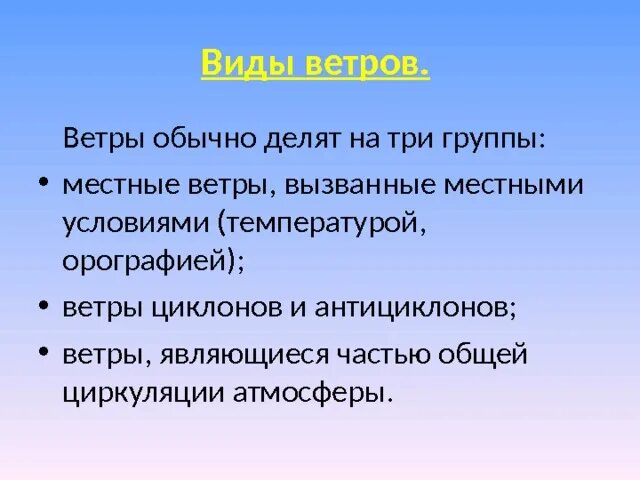 Виды ветров.

Ветры обычно делят на три группы:

• местные ветры, вызванные местными условиями (температурой, орографией);
• ветры циклонов и антициклонов;
• ветры, являющиеся частью общей циркуляции атмосферы.